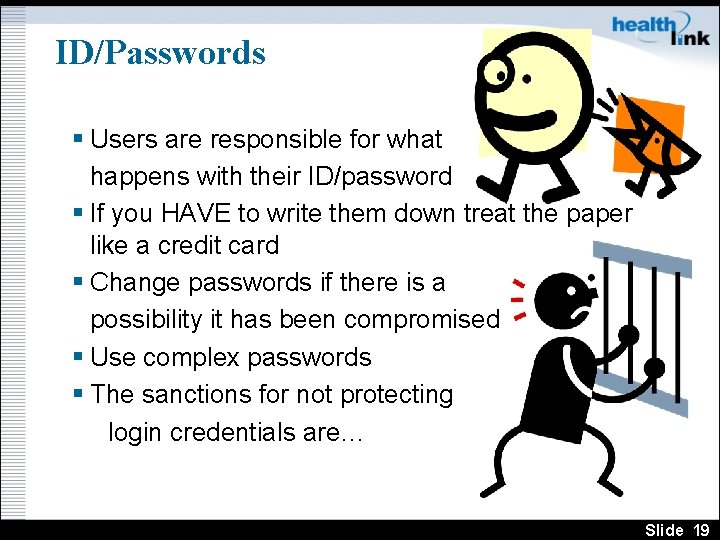 health link

ID/Passwords

▪ Users are responsible for what happens with their ID/password
▪ If you HAVE to write them down treat the paper like a credit card
▪ Change passwords if there is a possibility it has been compromised
▪ Use complex passwords
▪ The sanctions for not protecting login credentials are…

Slide 19